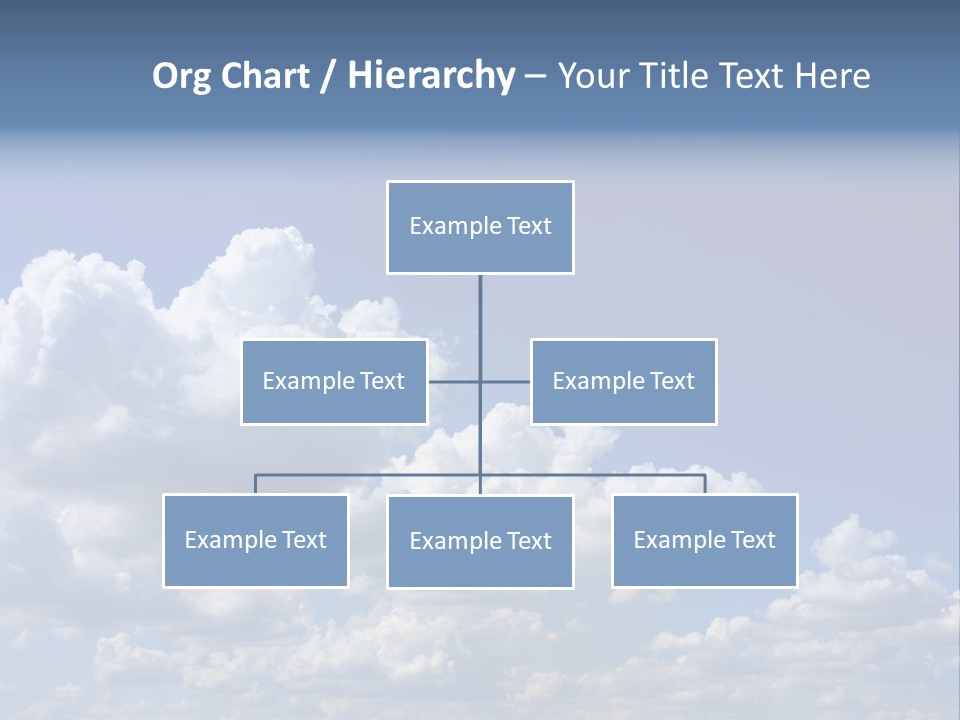 Org Chart / Hierarchy – Your Title Text Here

Example Text

Example Text

Example Text

Example Text

Example Text

Example Text